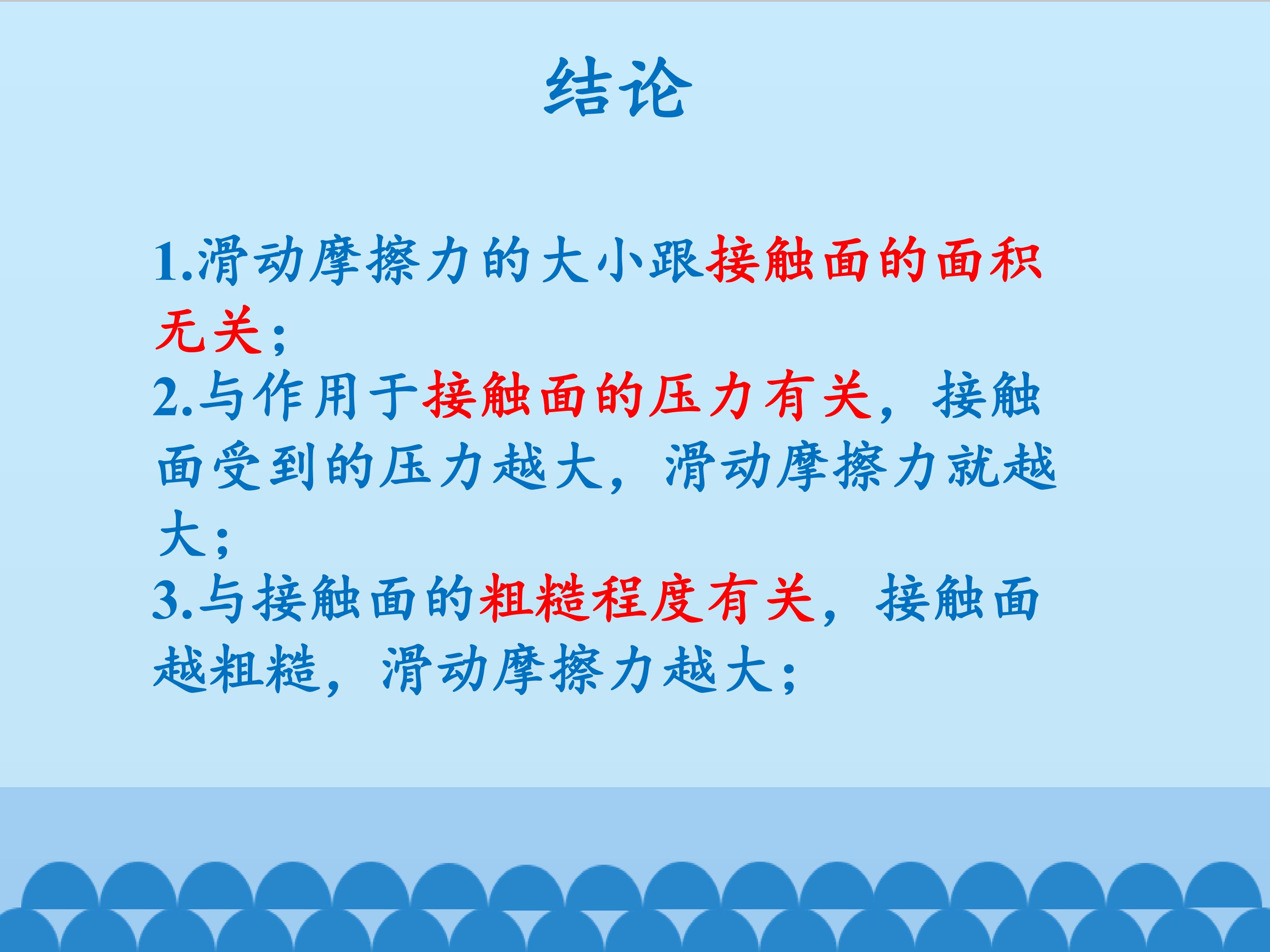 结论

1.滑动摩擦力的大小跟接触面的面积无关；

2.与作用于接触面的压力有关，接触面受到的压力越大，滑动摩擦力就越大；

3.与接触面的粗糙程度有关，接触面越粗糙，滑动摩擦力越大；